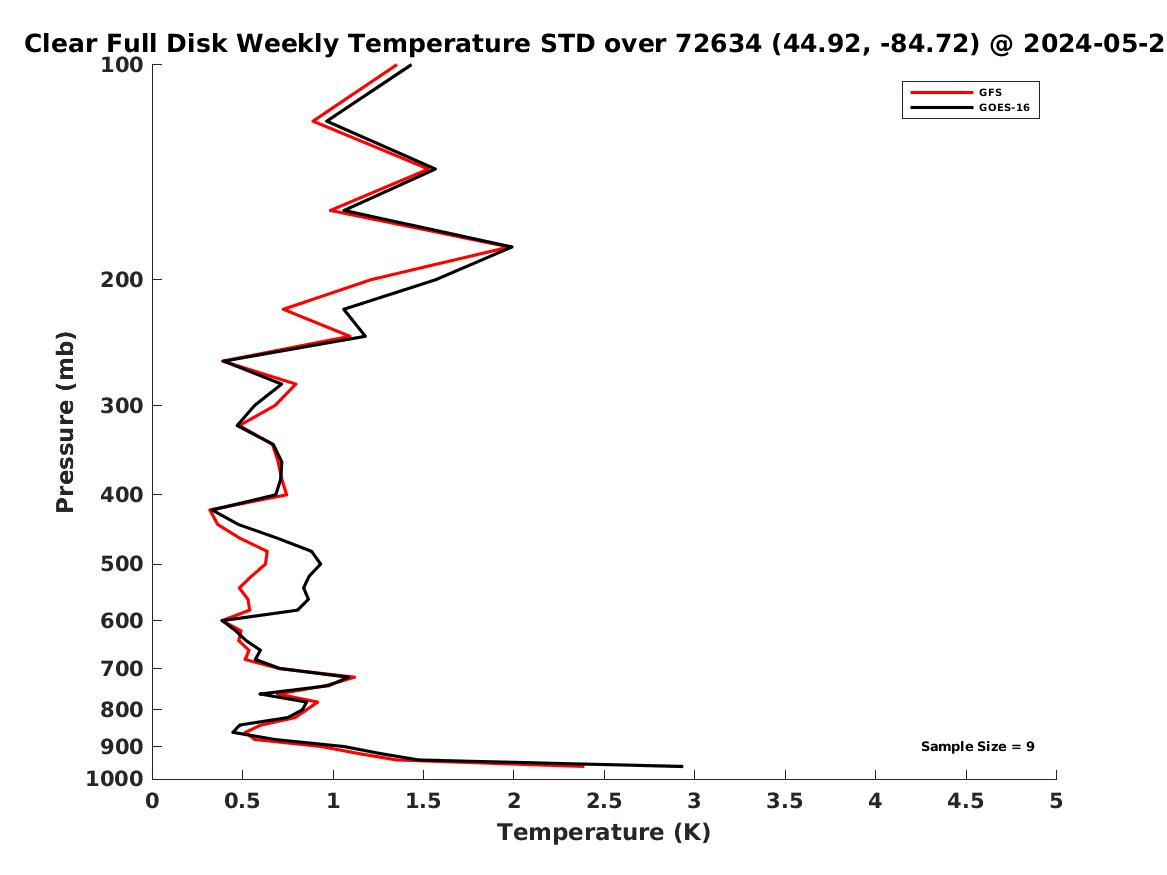 Clear Full Disk Weekly Temperature STD over 72634 (44.92, -84.72) @ 2024-05-2

GFS
GOES-16

Pressure (mb)

100
200
300
400
500
600
700
800
900
1000

Sample Size = 9

0
0.5
1
1.5
2
2.5
3
3.5
4
4.5
5

Temperature (K)